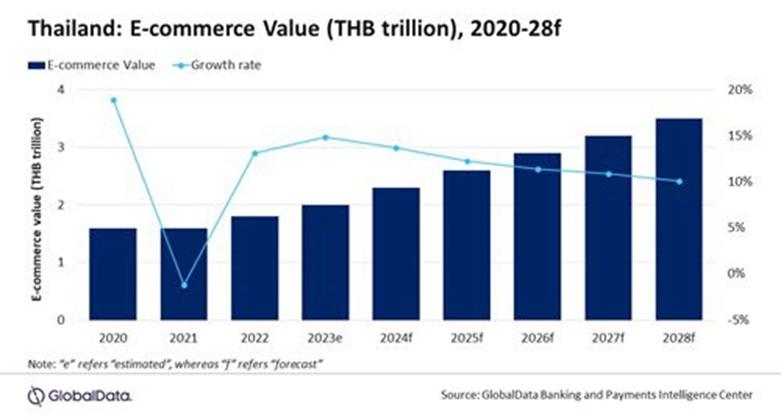 Thailand: E-commerce Value (THB trillion), 2020-28f

E-commerce Value
Growth rate

E-commerce value (THB trillion)

4
3
2
1
0

20%
15%
10%
5%
0%
-5%

2020
2021
2022
2023e
2024f
2025f
2026f
2027f
2028f

Note: "e" refers "estimated", whereas "f" refers "forecast"

GlobalData.

Source: GlobalData Banking and Payments Intelligence Center